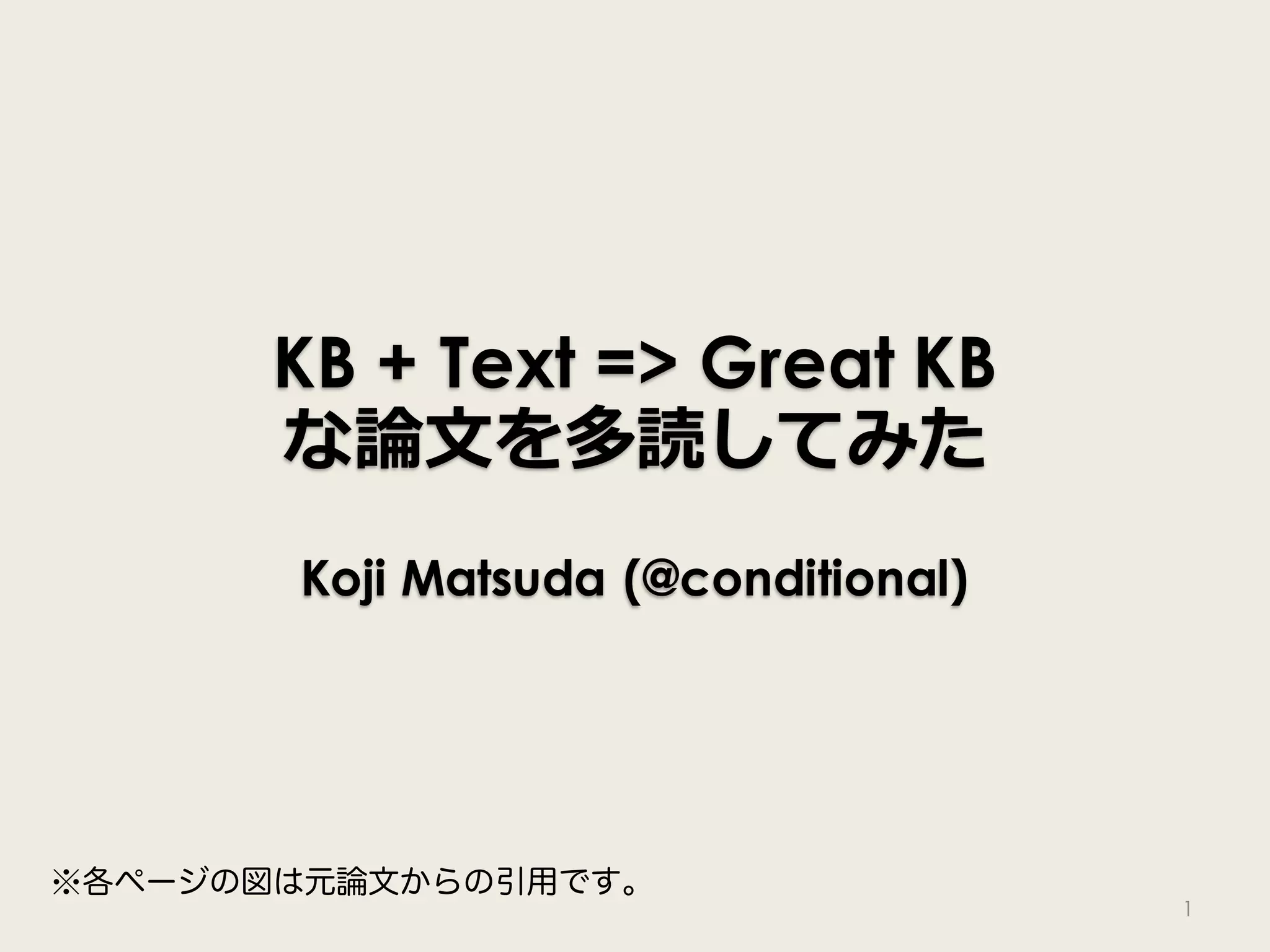 KB + Text => Great KB
な論文を多読してみた

Koji Matsuda (@conditional)

※各ページの図は元論文からの引用です。

1